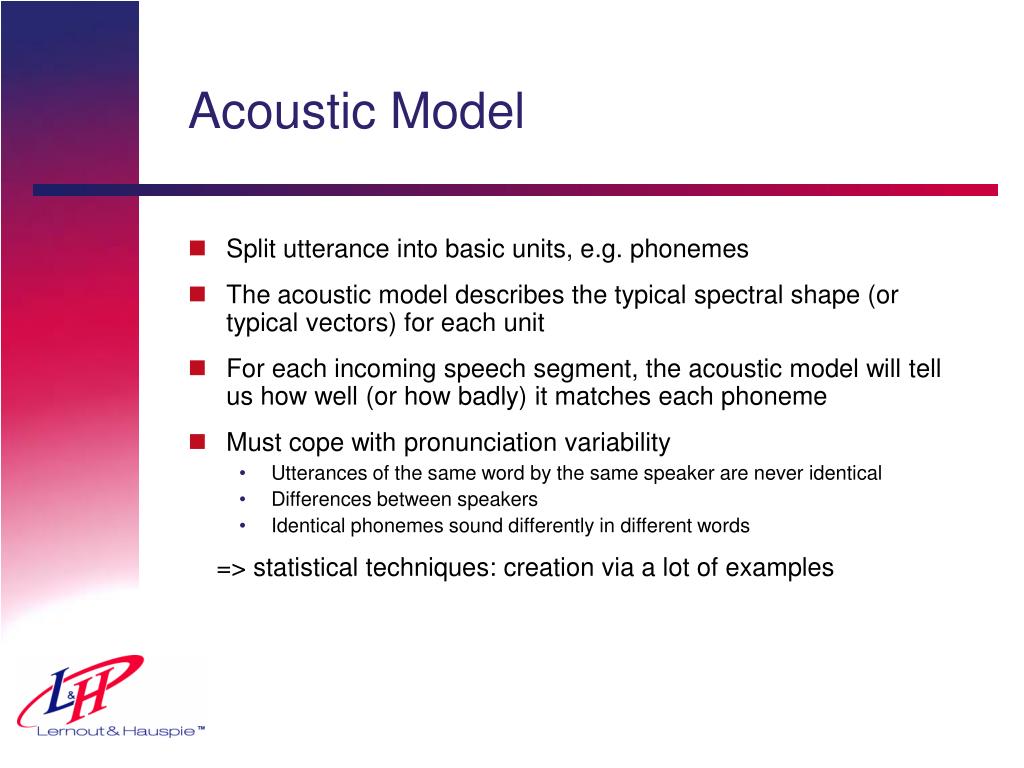 Acoustic Model

- Split utterance into basic units, e.g. phonemes
- The acoustic model describes the typical spectral shape (or typical vectors) for each unit
- For each incoming speech segment, the acoustic model will tell us how well (or how badly) it matches each phoneme
- Must cope with pronunciation variability
  - Utterances of the same word by the same speaker are never identical
  - Differences between speakers
  - Identical phonemes sound differently in different words

=> statistical techniques: creation via a lot of examples

L&H
Lernout & Hauspie™